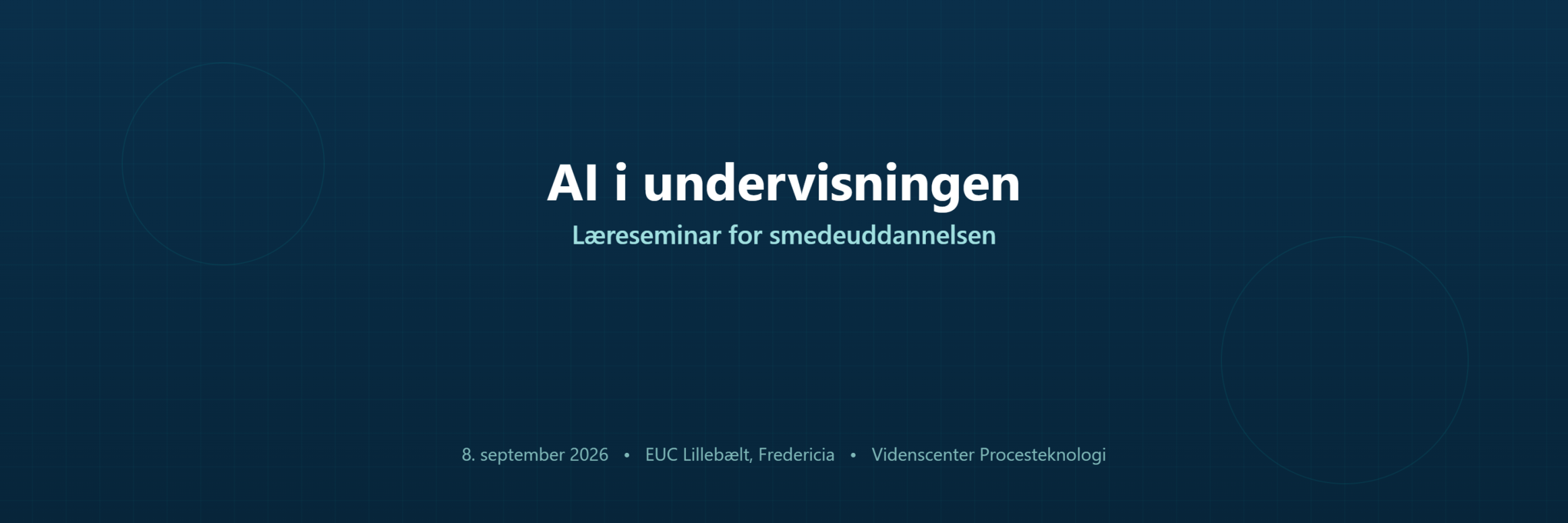 AI i undervisningen

Læreseminar for smedeuddannelsen

8. september 2026 • EUC Lillebælt, Fredericia • Videnscenter Procesteknologi